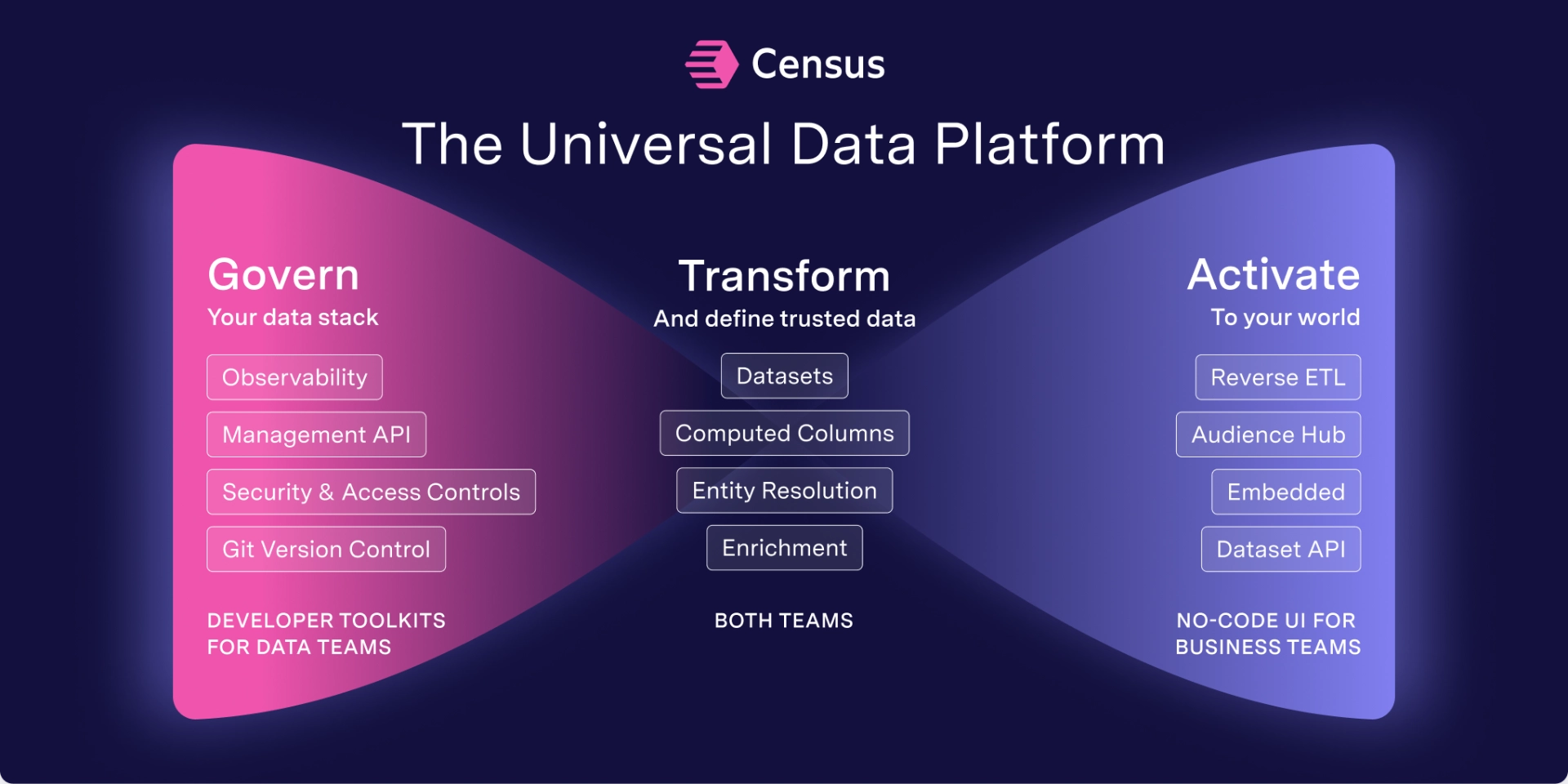 Census

The Universal Data Platform

Govern
Your data stack

Observability

Management API

Security & Access Controls

Git Version Control

DEVELOPER TOOLKITS FOR DATA TEAMS

Transform
And define trusted data

Datasets

Computed Columns

Entity Resolution

Enrichment

BOTH TEAMS

Activate
To your world

Reverse ETL

Audience Hub

Embedded

Dataset API

NO-CODE UI FOR BUSINESS TEAMS